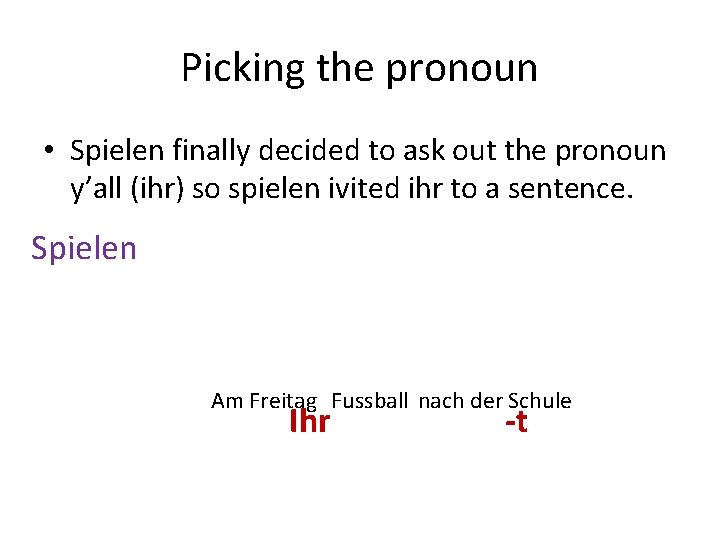 Picking the pronoun

• Spielen finally decided to ask out the pronoun y'all (ihr) so spielen ivited ihr to a sentence.

Spielen

Am Freitag Fussball nach der Schule
Ihr -t